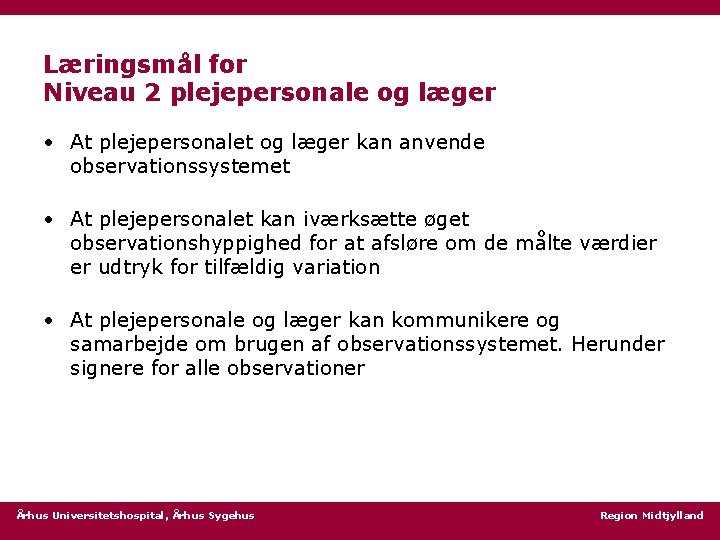 Læringsmål for
Niveau 2 plejepersonale og læger

• At plejepersonalet og læger kan anvende observationssystemet

• At plejepersonalet kan iværksætte øget observationshyppighed for at afsløre om de målte værdier er udtryk for tilfældig variation

• At plejepersonale og læger kan kommunikere og samarbejde om brugen af observationssystemet. Herunder signere for alle observationer

Århus Universitetshospital, Århus Sygehus

Region Midtjylland